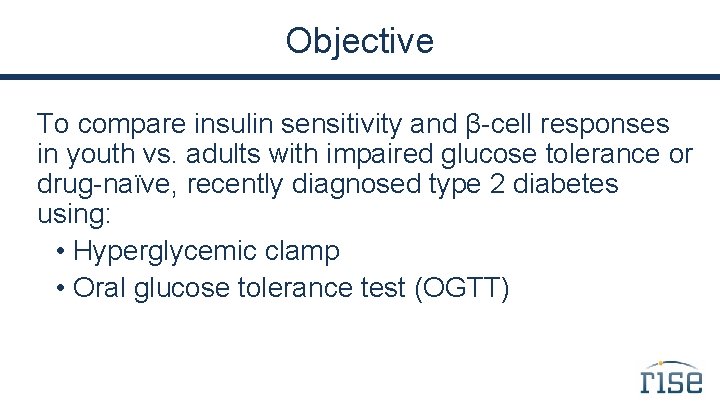 Objective

To compare insulin sensitivity and β-cell responses in youth vs. adults with impaired glucose tolerance or drug-naïve, recently diagnosed type 2 diabetes using:

• Hyperglycemic clamp
• Oral glucose tolerance test (OGTT)

rise